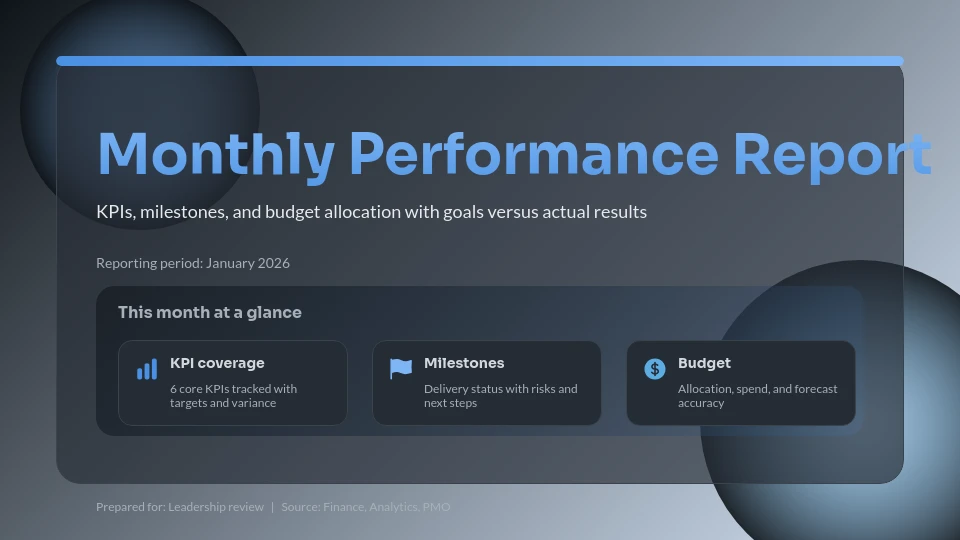 Monthly Performance Report

KPIs, milestones, and budget allocation with goals versus actual results

Reporting period: January 2026

This month at a glance

KPI coverage
6 core KPIs tracked with targets and variance

Milestones
Delivery status with risks and next steps

Budget
Allocation, spend, and forecast accuracy

Prepared for: Leadership review | Source: Finance, Analytics, PMO